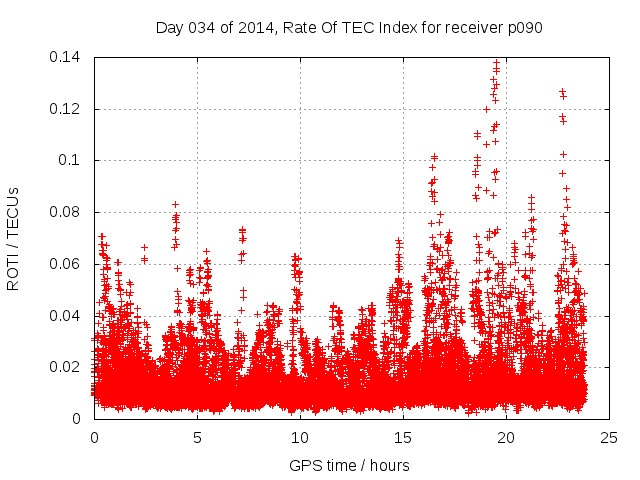 Day 034 of 2014, Rate Of TEC Index for receiver p090

ROTI / TECUs

0.14
0.12
0.1
0.08
0.06
0.04
0.02
0

0
5
10
15
20
25

GPS time / hours